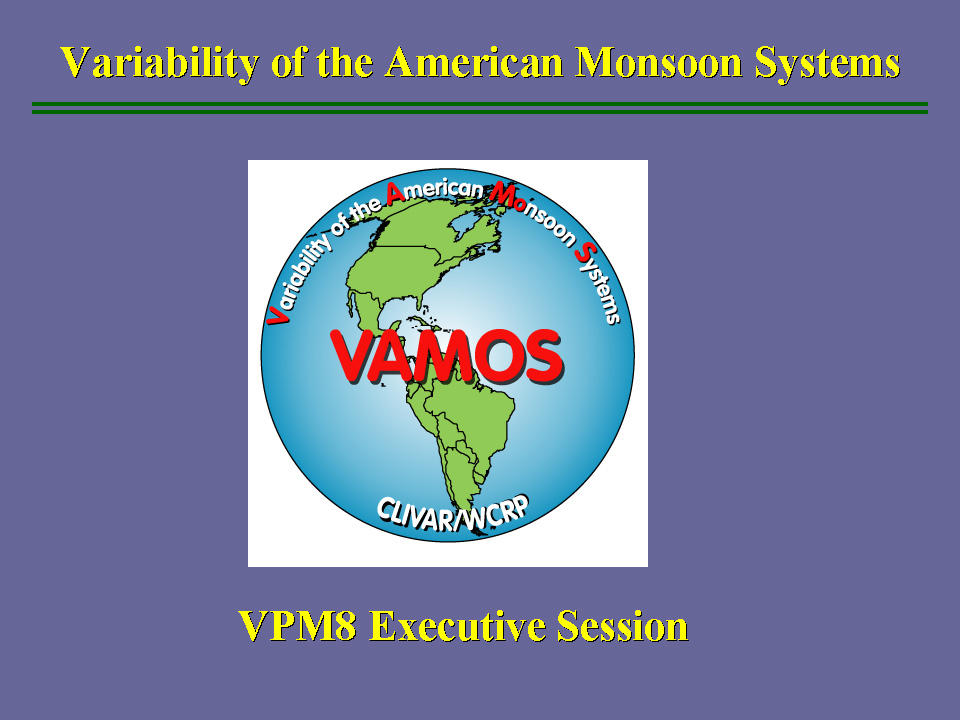 Variability of the American Monsoon Systems

Variability of the American Monsoon Systems

VAMOS

CLIVAR/WCRP

VPM8 Executive Session